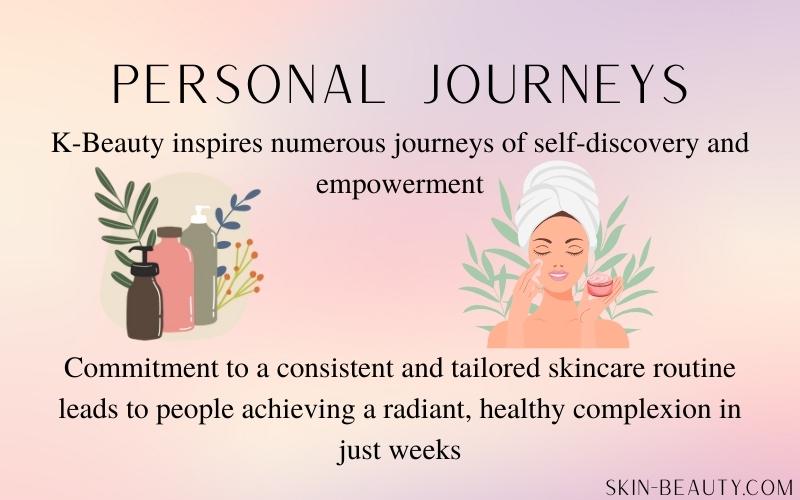 PERSONAL JOURNEYS

K-Beauty inspires numerous journeys of self-discovery and empowerment

Commitment to a consistent and tailored skincare routine leads to people achieving a radiant, healthy complexion in just weeks

SKIN-BEAUTY.COM